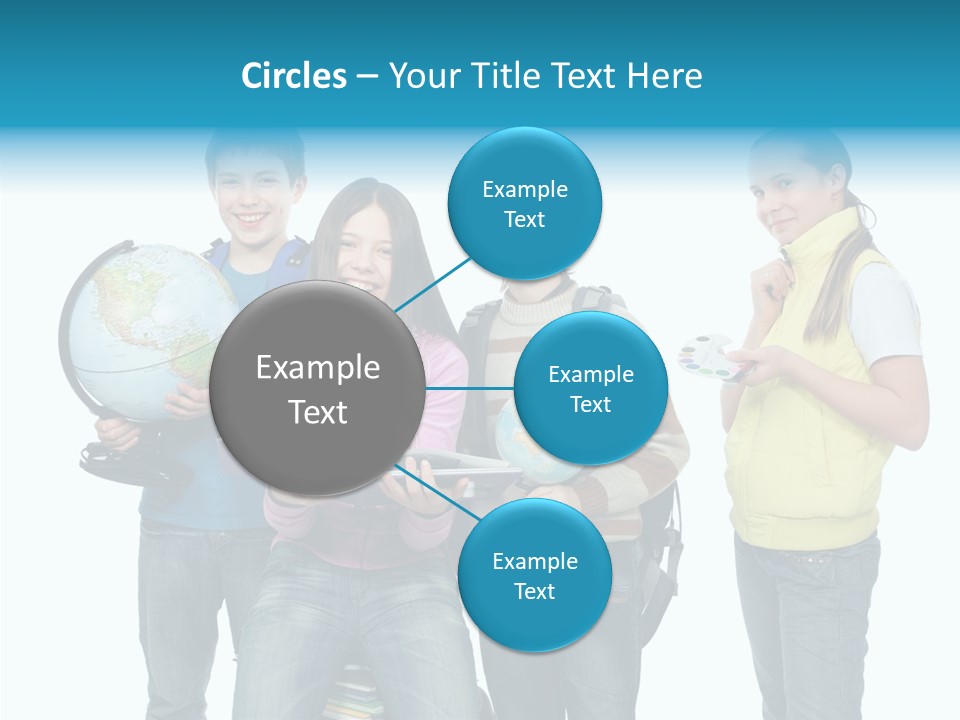 Circles – Your Title Text Here

Example Text

Example Text

Example Text

Example Text